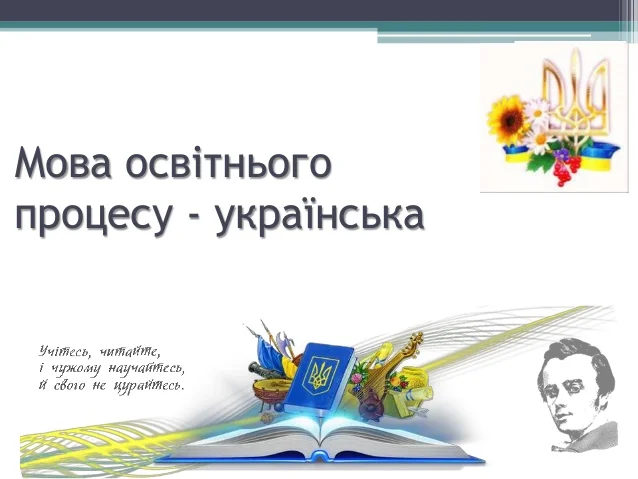 Мова освітнього процесу - українська

Учітесь, читайте,
і чужому научайтесь,
й свого не цурайтесь.